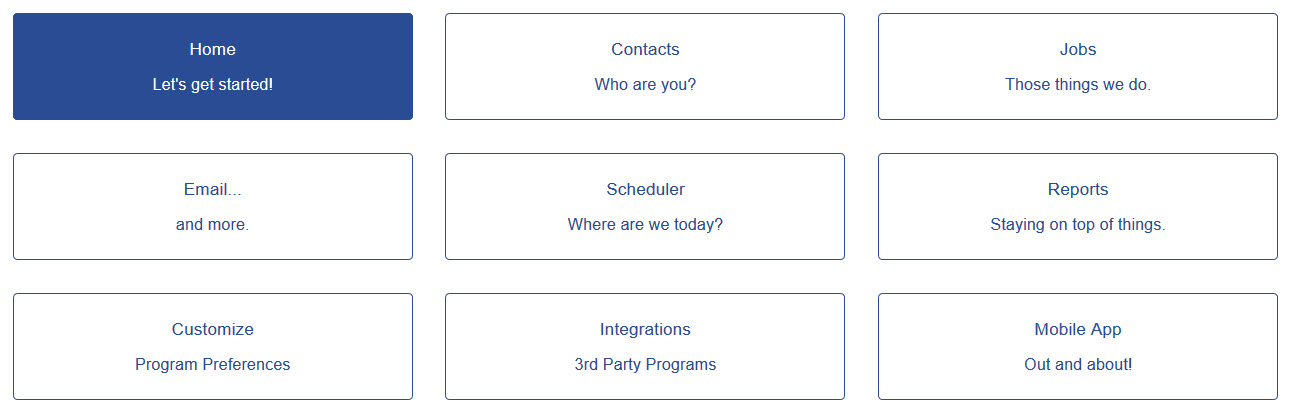 Home
Let's get started!

Contacts
Who are you?

Jobs
Those things we do.

Email...
and more.

Scheduler
Where are we today?

Reports
Staying on top of things.

Customize
Program Preferences

Integrations
3rd Party Programs

Mobile App
Out and about!